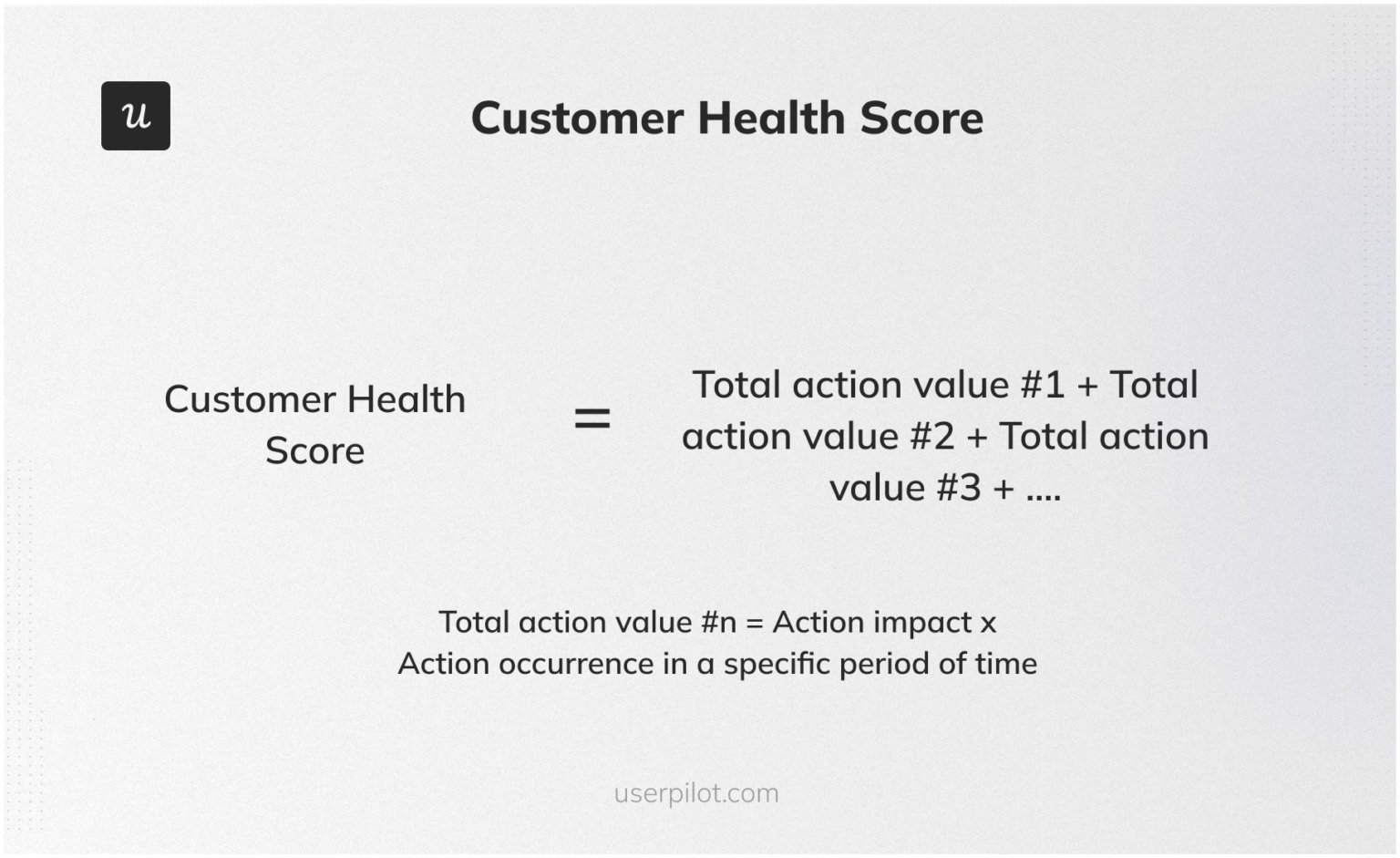 u

Customer Health Score

Customer Health Score = Total action value #1 + Total action value #2 + Total action value #3 + ....

Total action value #n = Action impact x Action occurrence in a specific period of time

userpilot.com